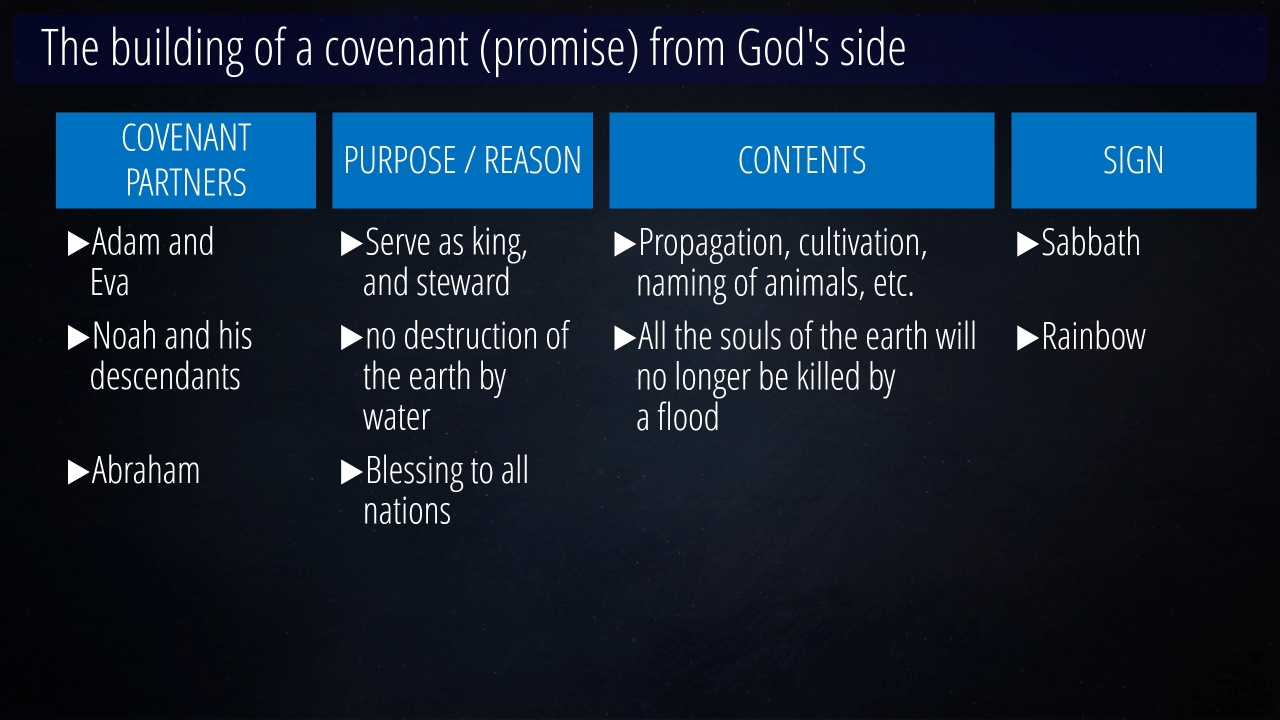 The building of a covenant (promise) from God's side

| COVENANT PARTNERS | PURPOSE / REASON | CONTENTS | SIGN |
|---|---|---|---|
| ▶Adam and Eva | ▶Serve as king, and steward | ▶Propagation, cultivation, naming of animals, etc. | ▶Sabbath |
| ▶Noah and his descendants | ▶no destruction of the earth by water | ▶All the souls of the earth will no longer be killed by a flood | ▶Rainbow |
| ▶Abraham | ▶Blessing to all nations | | |